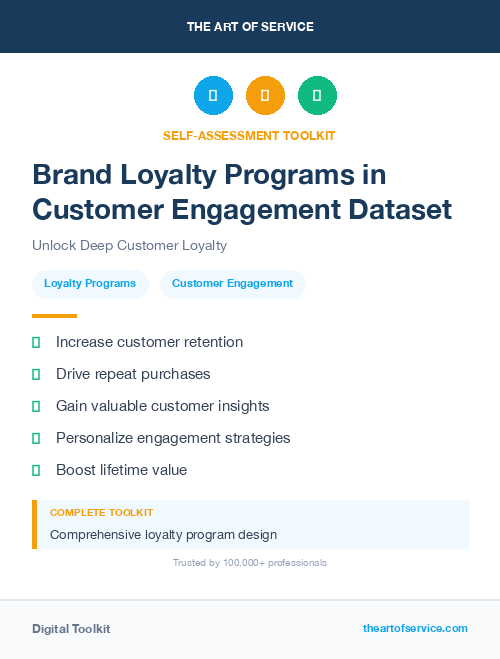 THE ART OF SERVICE

SELF-ASSESSMENT TOOLKIT

Brand Loyalty Programs in Customer Engagement Dataset

Unlock Deep Customer Loyalty

Loyalty Programs

Customer Engagement

Increase customer retention

Drive repeat purchases

Gain valuable customer insights

Personalize engagement strategies

Boost lifetime value

COMPLETE TOOLKIT

Comprehensive loyalty program design

Trusted by 100,000+ professionals

Digital Toolkit

theartofservice.com